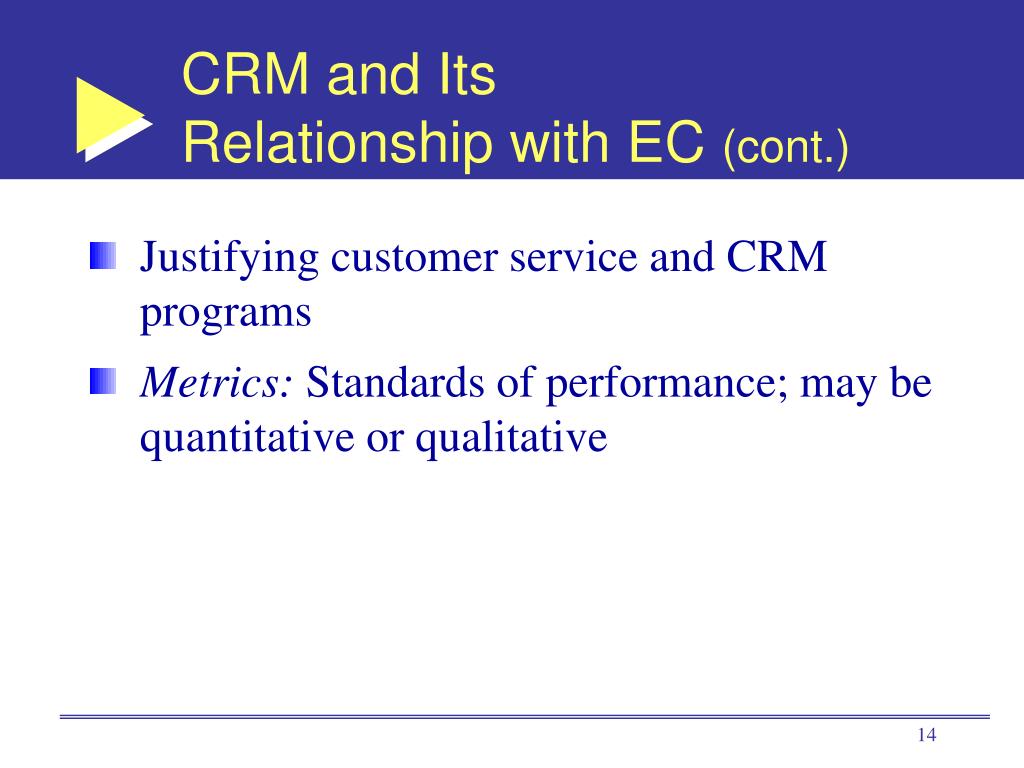 CRM and Its
Relationship with EC (cont.)

Justifying customer service and CRM programs

Metrics: Standards of performance; may be quantitative or qualitative

14